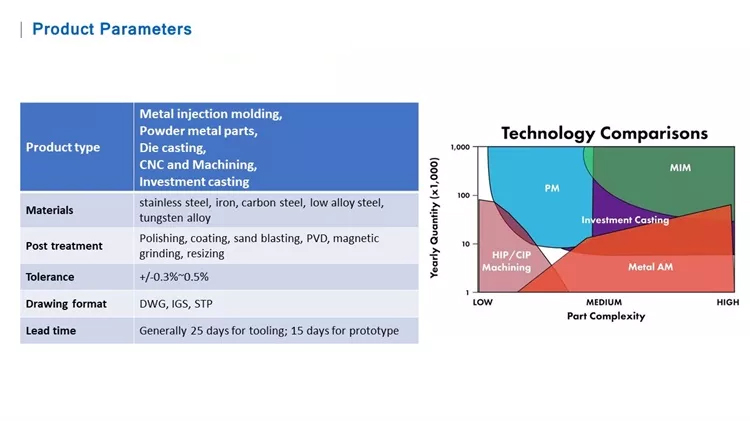 Product Parameters

| Product type | Metal injection molding, Powder metal parts, Die casting, CNC and Machining, Investment casting |
|---|---|
| Materials | stainless steel, iron, carbon steel, low alloy steel, tungsten alloy |
| Post treatment | Polishing, coating, sand blasting, PVD, magnetic grinding, resizing |
| Tolerance | +/-0.3%~0.5% |
| Drawing format | DWG, IGS, STP |
| Lead time | Generally 25 days for tooling; 15 days for prototype |

Technology Comparisons

Yearly Quantity (x1,000)

1,000
100
10
1

PM
MIM
Investment Casting
HIP/CIP Machining
Metal AM

LOW
MEDIUM
HIGH
Part Complexity